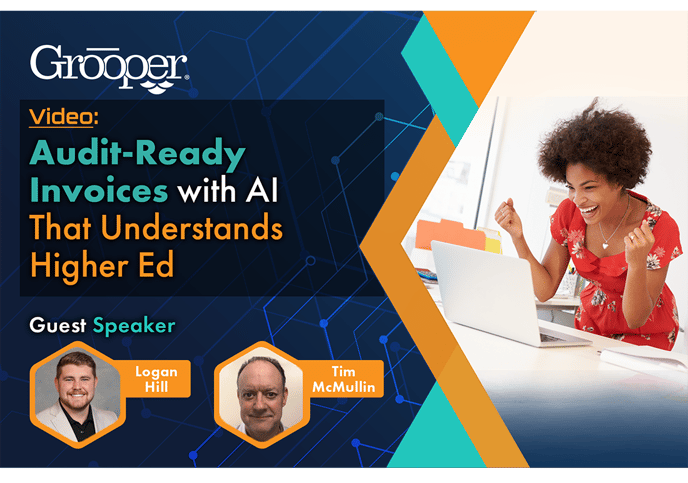 Grooper®

Video:

Audit-Ready Invoices with AI That Understands Higher Ed

Guest Speaker

Logan Hill

Tim McMullin